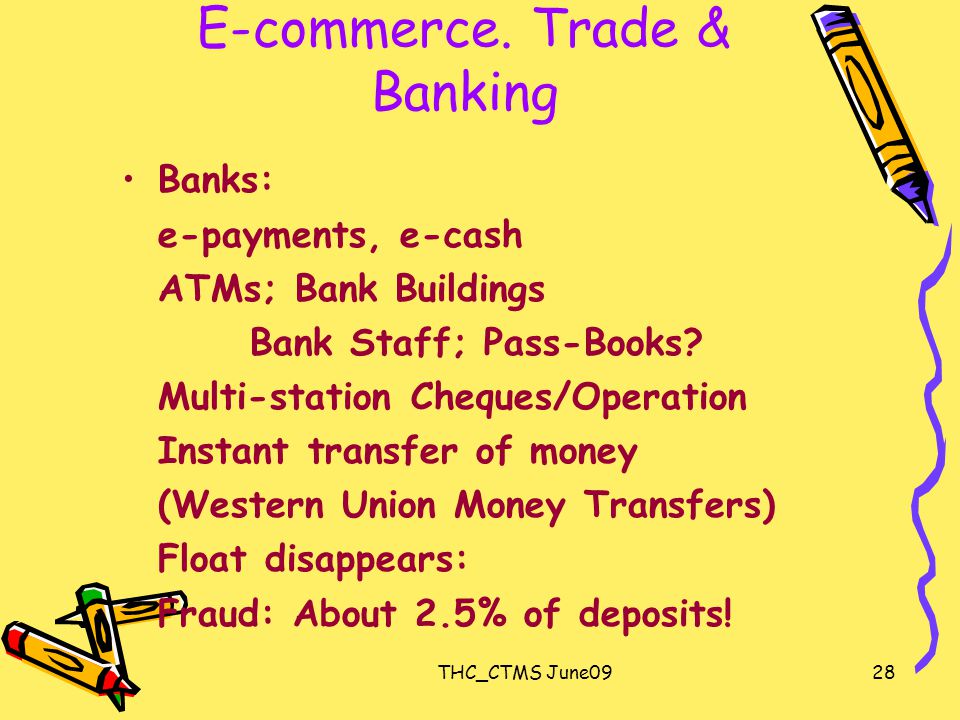 E-commerce. Trade & Banking

• Banks:
e-payments, e-cash
ATMs; Bank Buildings
Bank Staff; Pass-Books?
Multi-station Cheques/Operation
Instant transfer of money
(Western Union Money Transfers)
Float disappears:
Fraud: About 2.5% of deposits!

THC_CTMS June09

28